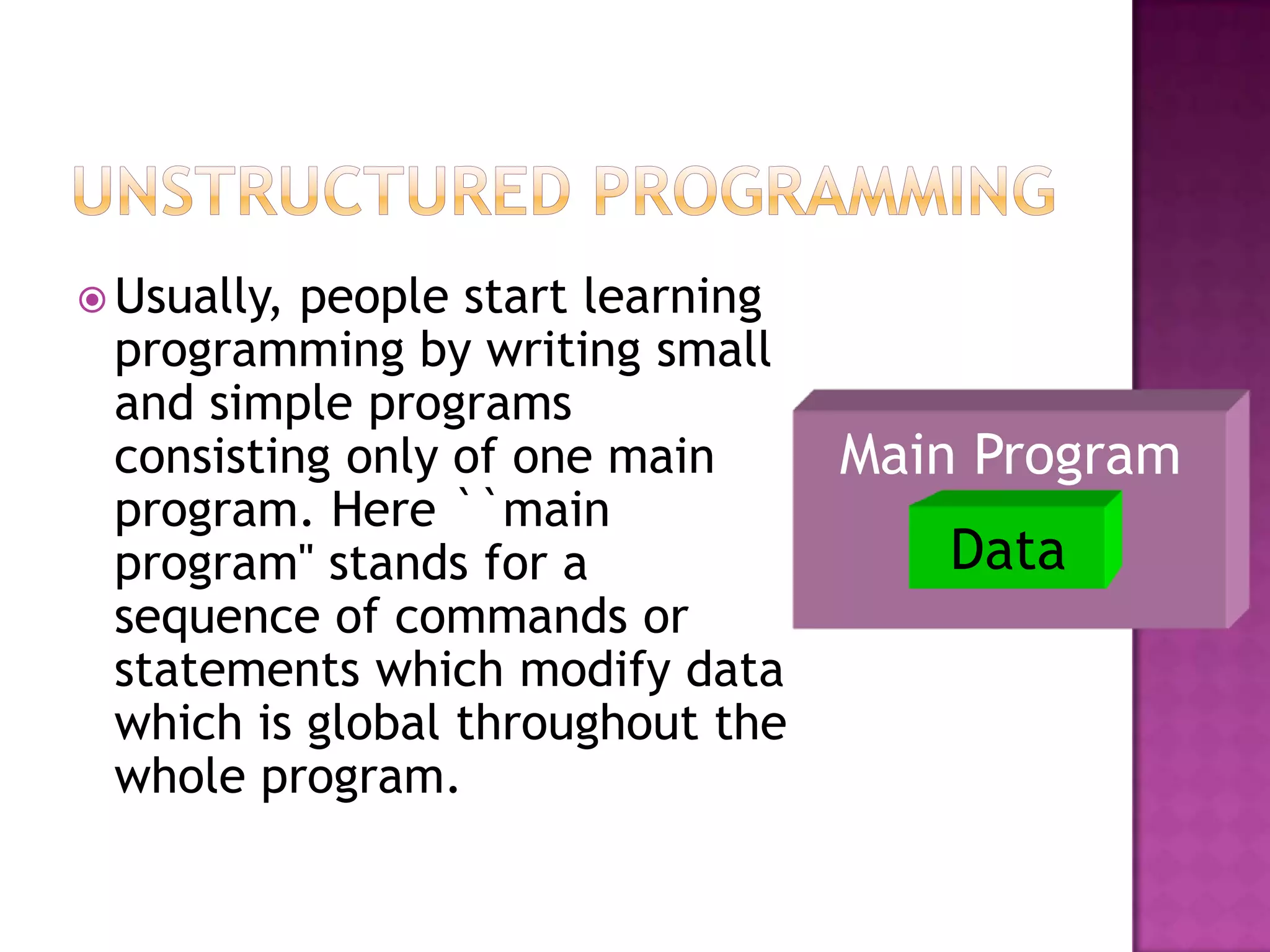 UNSTRUCTURED PROGRAMMING

Usually, people start learning programming by writing small and simple programs consisting only of one main program. Here ``main program" stands for a sequence of commands or statements which modify data which is global throughout the whole program.

Main Program

Data